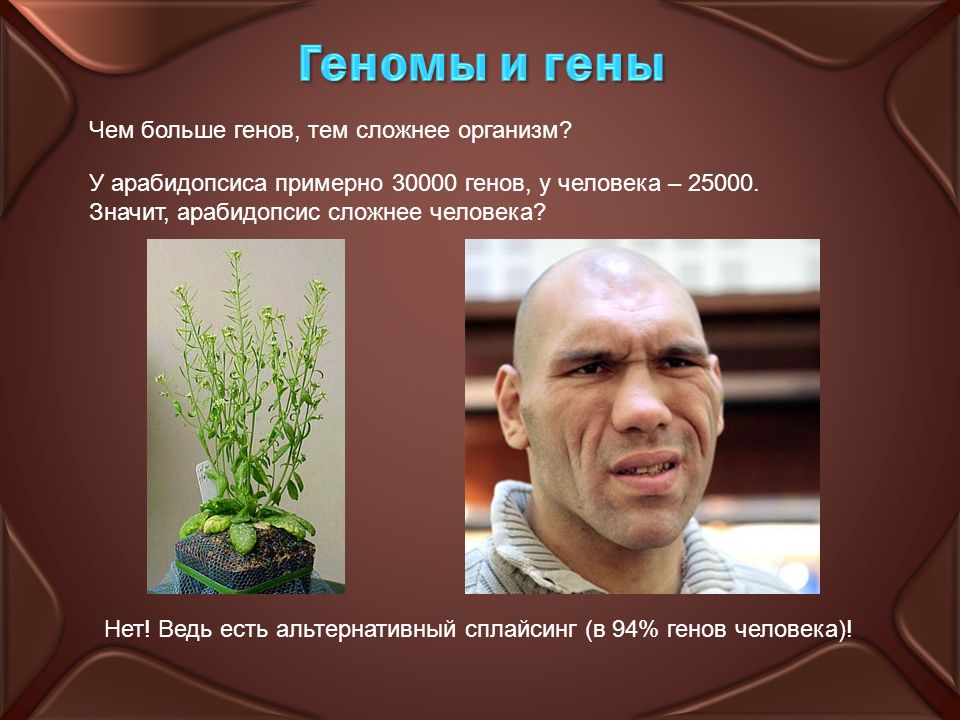 Геномы и гены

Чем больше генов, тем сложнее организм?

У арабидопсиса примерно 30000 генов, у человека – 25000. Значит, арабидопсис сложнее человека?

Нет! Ведь есть альтернативный сплайсинг (в 94% генов человека)!